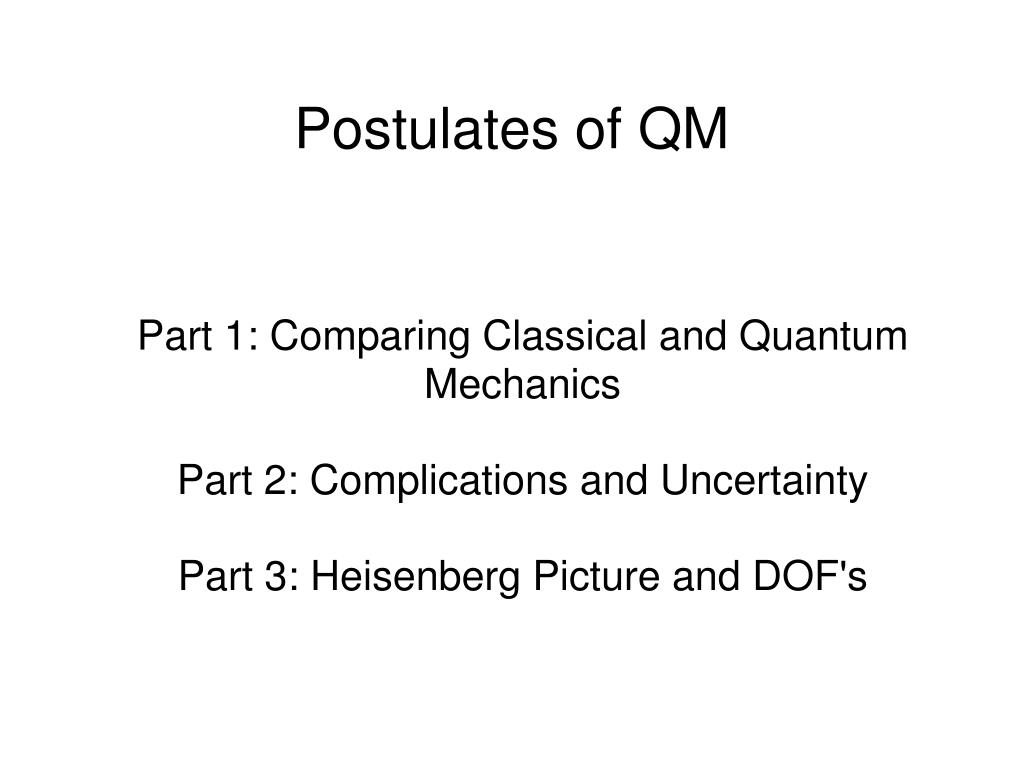 Postulates of QM

Part 1: Comparing Classical and Quantum Mechanics

Part 2: Complications and Uncertainty

Part 3: Heisenberg Picture and DOF's